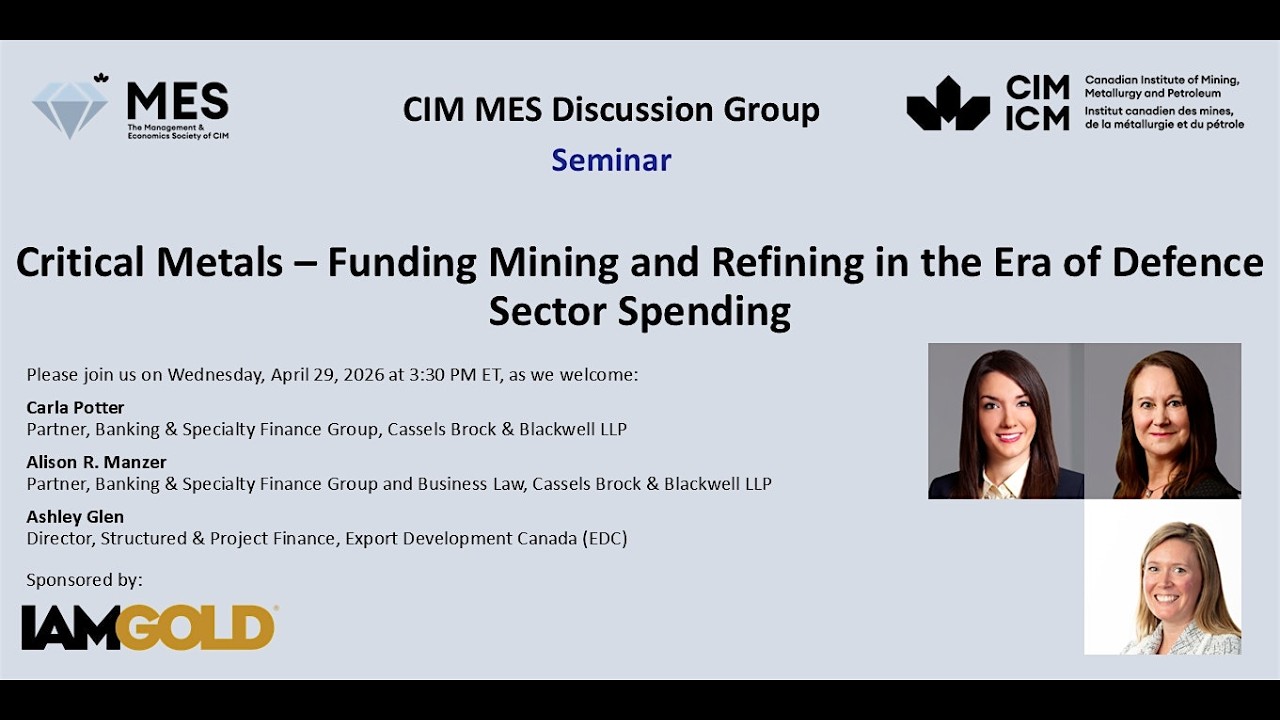 MES
The Management & Economics Society of CIM

CIM MES Discussion Group
Seminar

CIM ICM
Canadian Institute of Mining, Metallurgy and Petroleum
Institut canadien des mines, de la métallurgie et du pétrole

Critical Metals – Funding Mining and Refining in the Era of Defence Sector Spending

Please join us on Wednesday, April 29, 2026 at 3:30 PM ET, as we welcome:

Carla Potter
Partner, Banking & Specialty Finance Group, Cassels Brock & Blackwell LLP

Alison R. Manzer
Partner, Banking & Specialty Finance Group and Business Law, Cassels Brock & Blackwell LLP

Ashley Glen
Director, Structured & Project Finance, Export Development Canada (EDC)

Sponsored by:

IAMGOLD